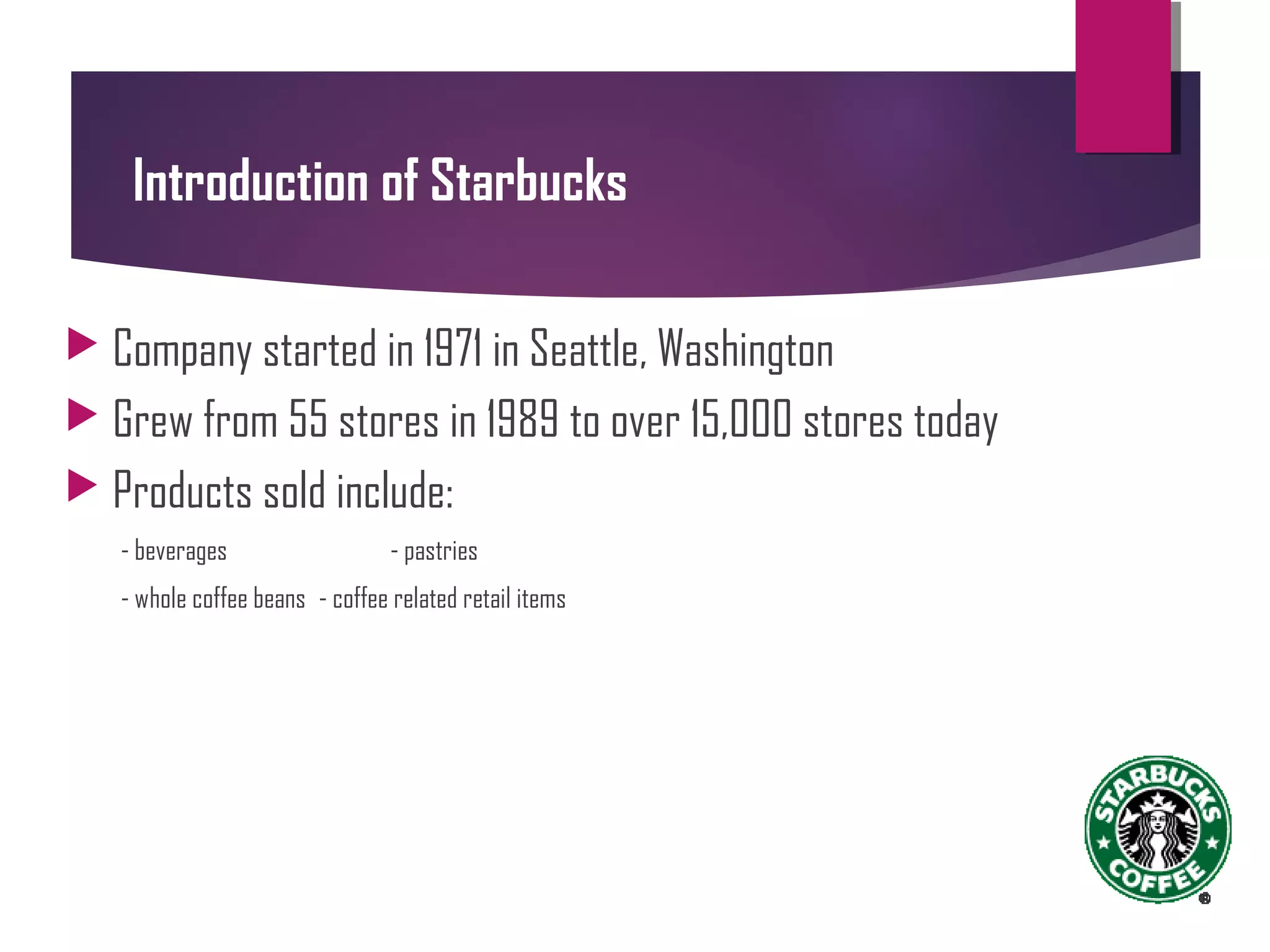 Introduction of Starbucks

Company started in 1971 in Seattle, Washington

Grew from 55 stores in 1989 to over 15,000 stores today

Products sold include:

- beverages - pastries

- whole coffee beans - coffee related retail items

STARBUCKS COFFEE ®